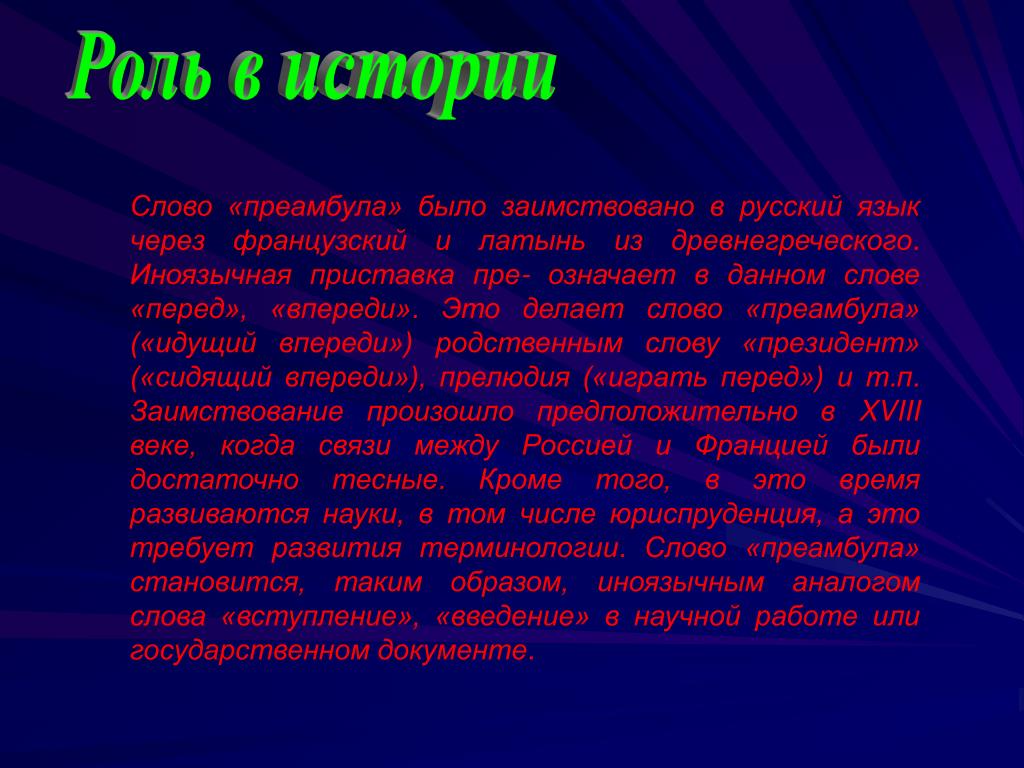 Роль в истории

Слово «преамбула» было заимствовано в русский язык через французский и латынь из древнегреческого. Иноязычная приставка пре- означает в данном слове «перед», «впереди». Это делает слово «преамбула» («идущий впереди») родственным слову «президент» («сидящий впереди»), прелюдия («играть перед») и т.п. Заимствование произошло предположительно в XVIII веке, когда связи между Россией и Францией были достаточно тесные. Кроме того, в это время развиваются науки, в том числе юриспруденция, а это требует развития терминологии. Слово «преамбула» становится, таким образом, иноязычным аналогом слова «вступление», «введение» в научной работе или государственном документе.